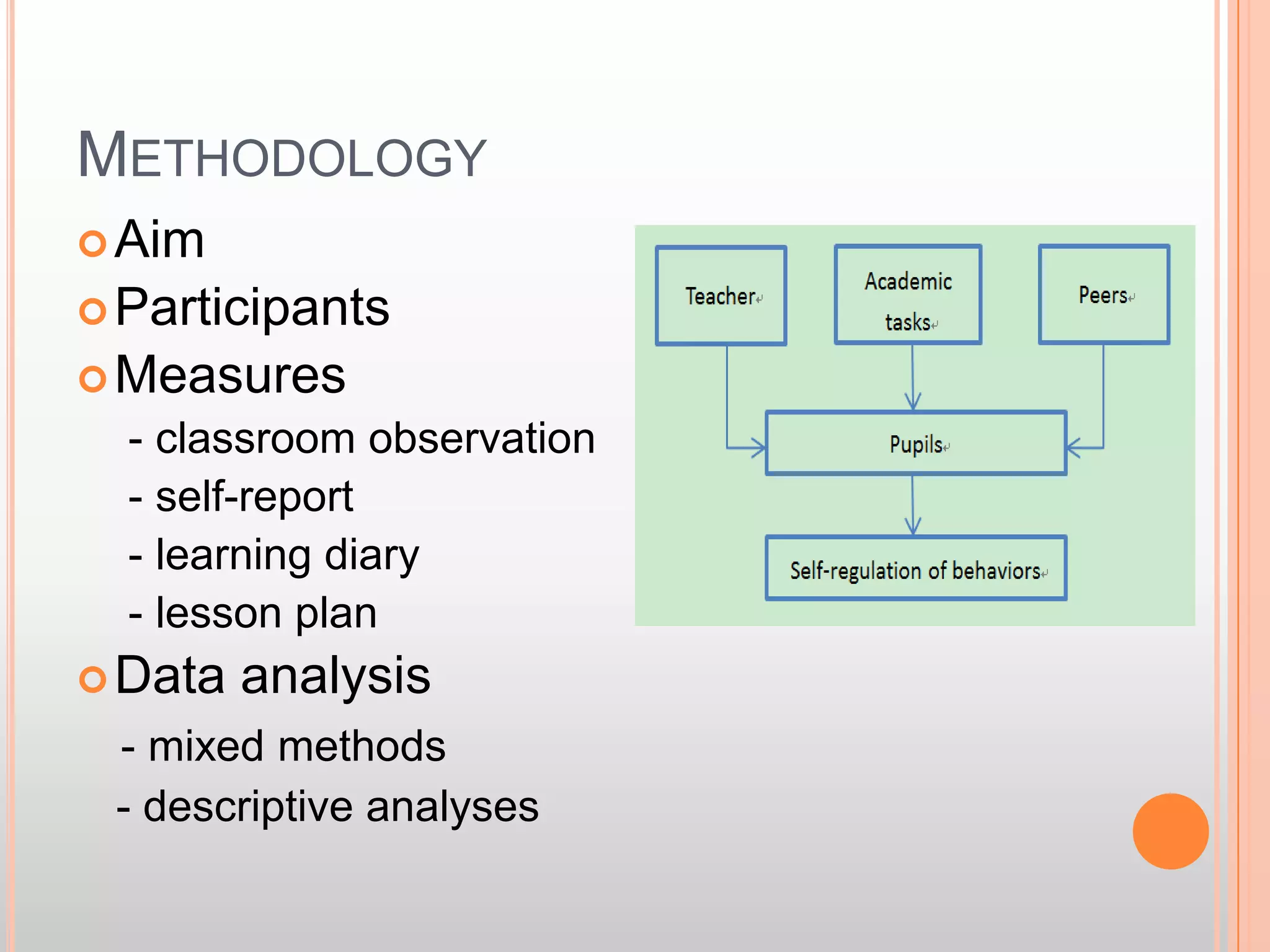 METHODOLOGY

Aim

Participants

Measures

- classroom observation

- self-report

- learning diary

- lesson plan

Data analysis

- mixed methods

- descriptive analyses

Teacher

Academic tasks

Peers

Pupils

Self-regulation of behaviors